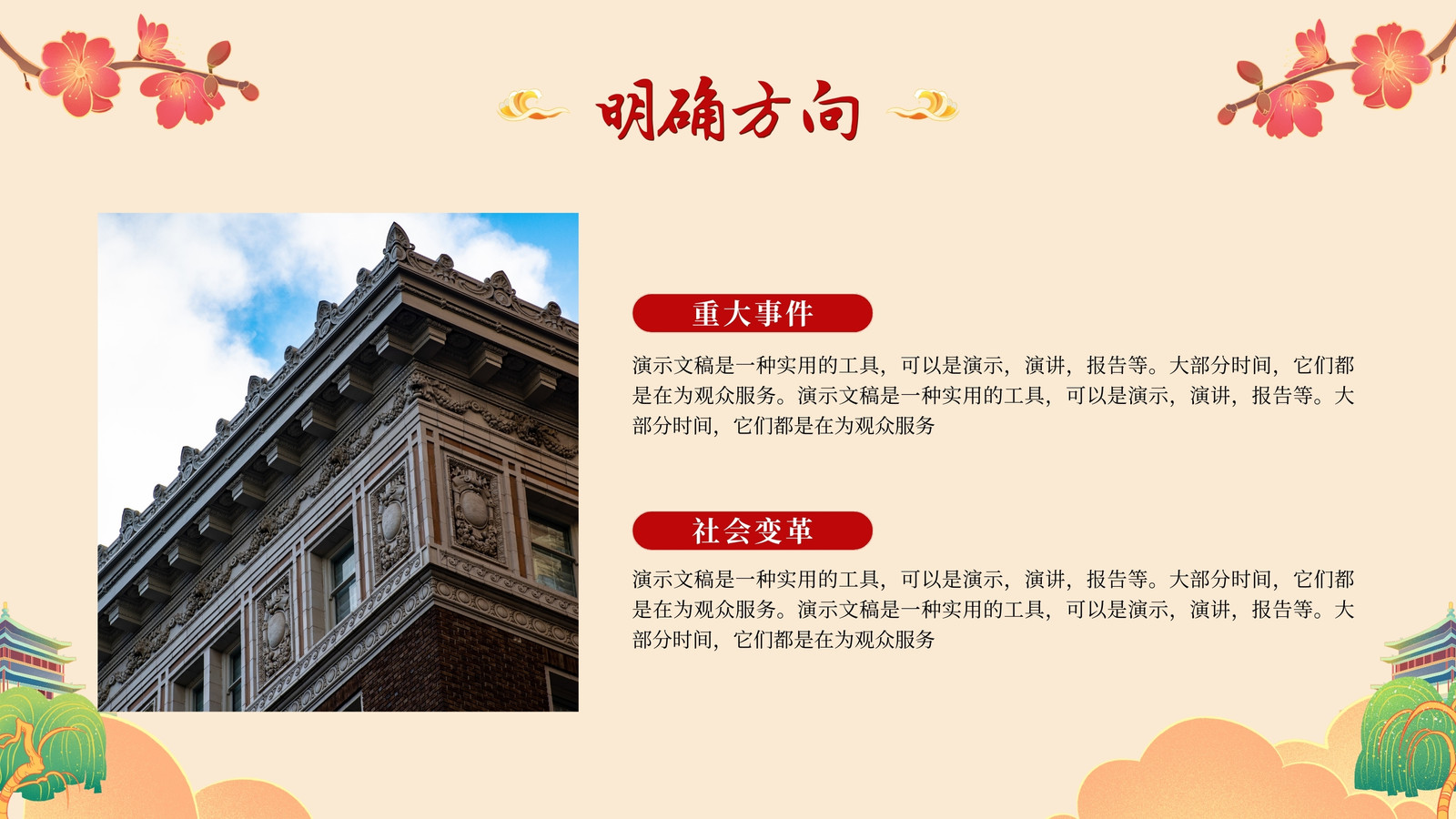 明确方向

重大事件

演示文稿是一种实用的工具，可以是演示，演讲，报告等。大部分时间，它们都是在为观众服务。演示文稿是一种实用的工具，可以是演示，演讲，报告等。大部分时间，它们都是在为观众服务

社会变革

演示文稿是一种实用的工具，可以是演示，演讲，报告等。大部分时间，它们都是在为观众服务。演示文稿是一种实用的工具，可以是演示，演讲，报告等。大部分时间，它们都是在为观众服务